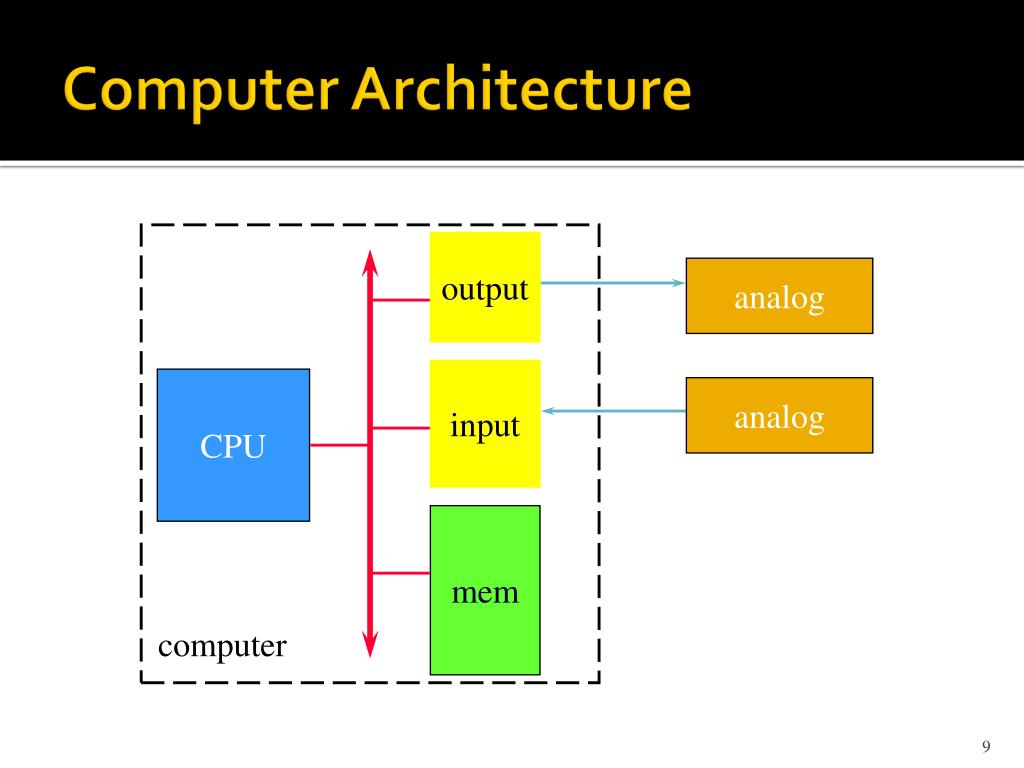 Computer Architecture

output

analog

CPU

input

analog

mem

computer

9